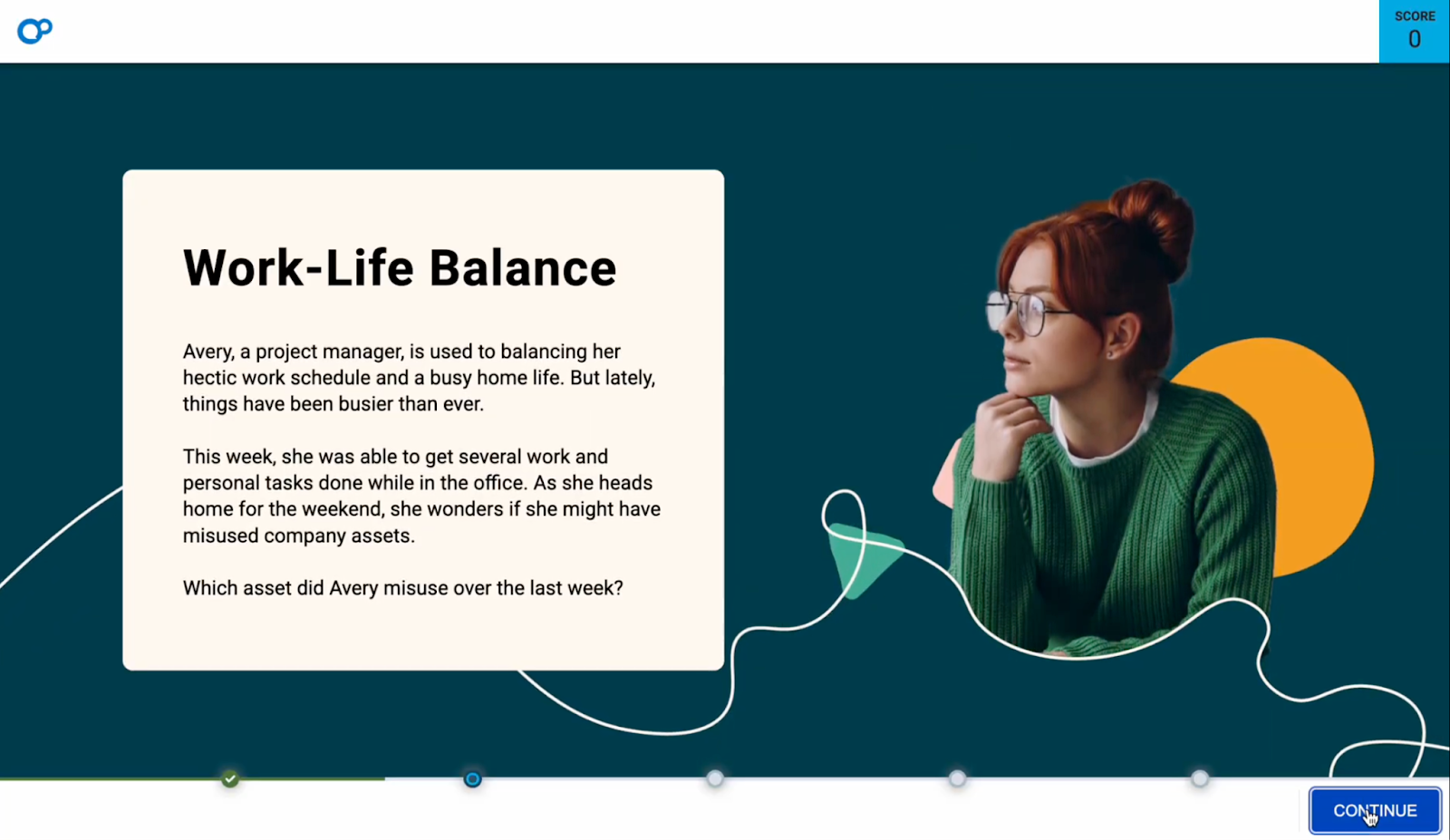 SCORE
0

Work-Life Balance

Avery, a project manager, is used to balancing her hectic work schedule and a busy home life. But lately, things have been busier than ever.

This week, she was able to get several work and personal tasks done while in the office. As she heads home for the weekend, she wonders if she might have misused company assets.

Which asset did Avery misuse over the last week?

CONTINUE